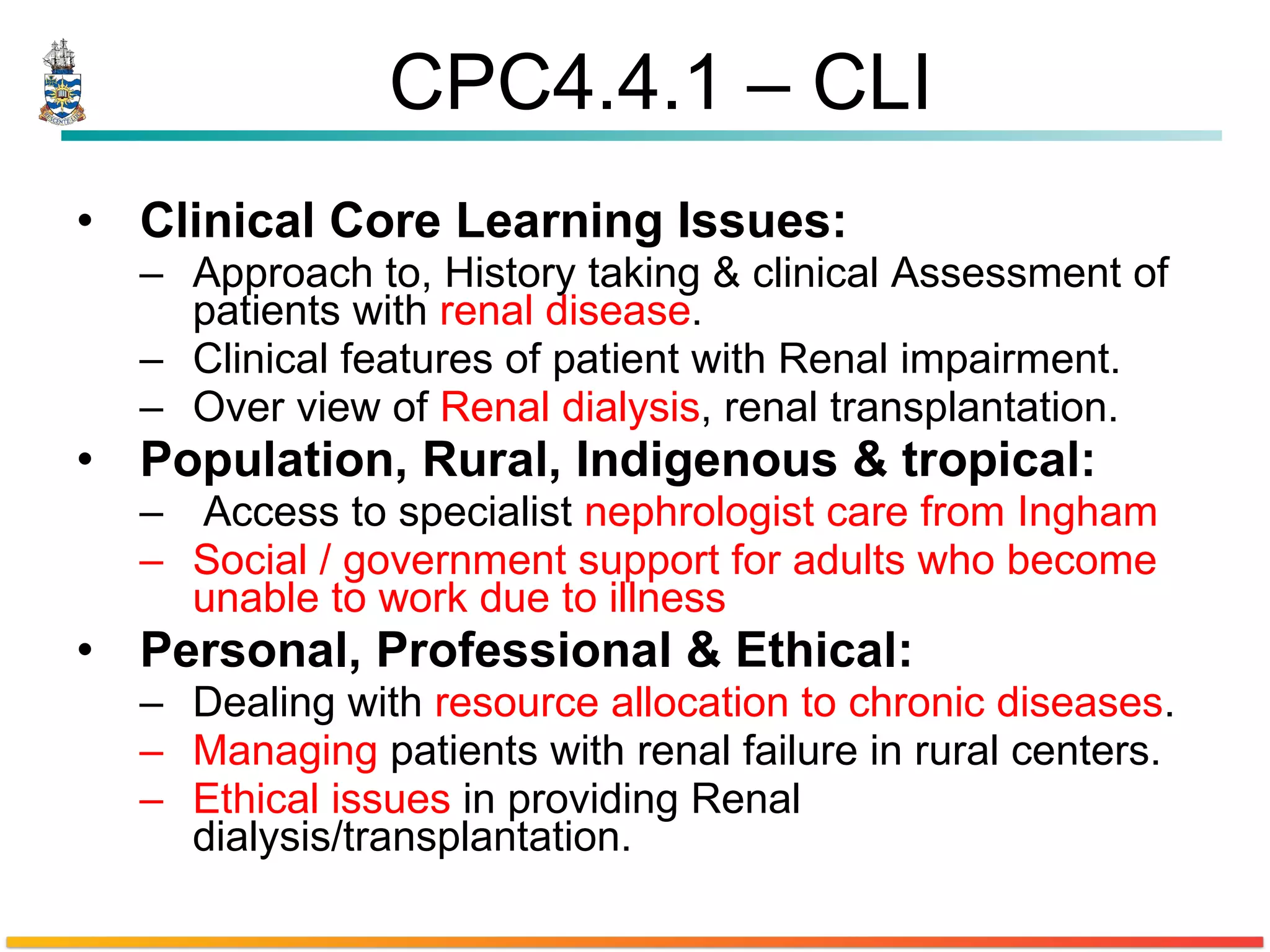 CPC4.4.1 – CLI

• Clinical Core Learning Issues:
– Approach to, History taking & clinical Assessment of patients with renal disease.
– Clinical features of patient with Renal impairment.
– Over view of Renal dialysis, renal transplantation.

• Population, Rural, Indigenous & tropical:
– Access to specialist nephrologist care from Ingham
– Social / government support for adults who become unable to work due to illness

• Personal, Professional & Ethical:
– Dealing with resource allocation to chronic diseases.
– Managing patients with renal failure in rural centers.
– Ethical issues in providing Renal dialysis/transplantation.